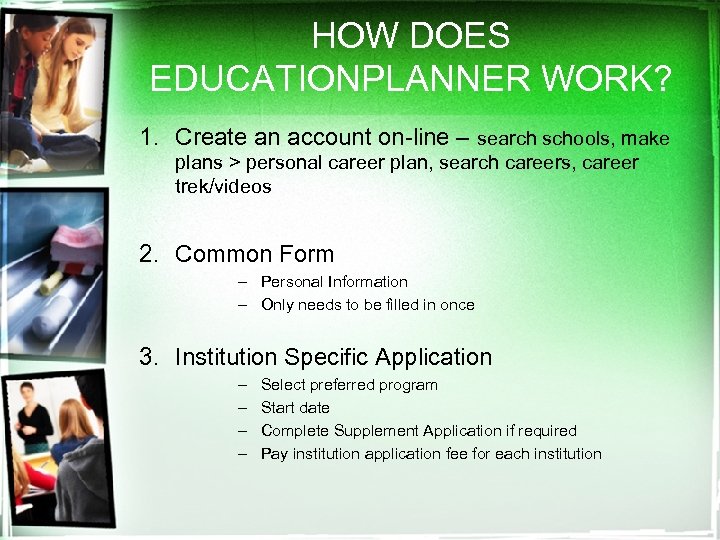 HOW DOES EDUCATIONPLANNER WORK?

1. Create an account on-line – search schools, make plans > personal career plan, search careers, career trek/videos

2. Common Form
– Personal Information
– Only needs to be filled in once

3. Institution Specific Application
– Select preferred program
– Start date
– Complete Supplement Application if required
– Pay institution application fee for each institution